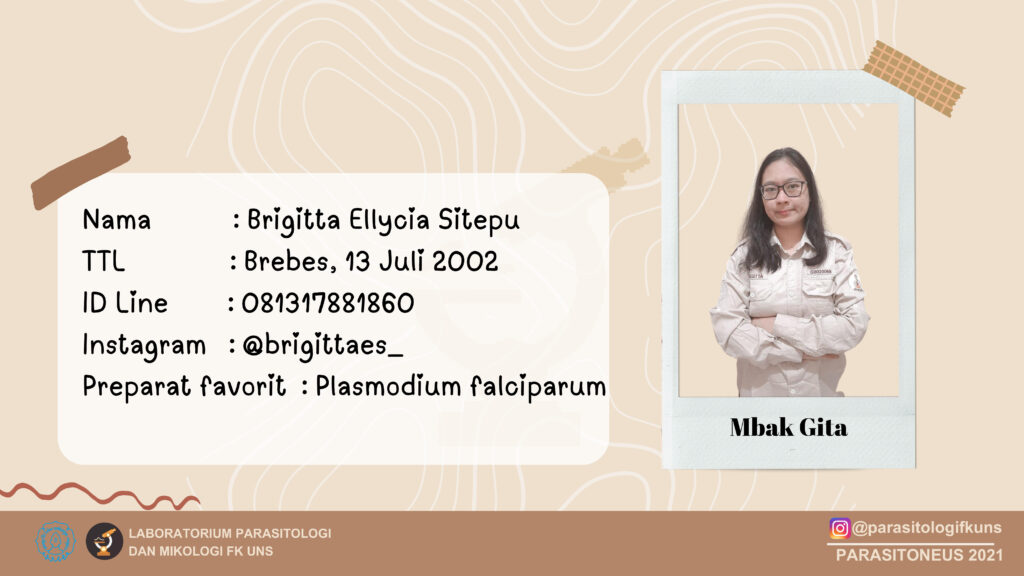 Nama : Brigitta Ellycia Sitepu
TTL : Brebes, 13 Juli 2002
ID Line : 081317881860
Instagram : @brigittaes_
Preparat favorit : Plasmodium falciparum

Mbak Gita

LABORATORIUM PARASITOLOGI
DAN MIKOLOGI FK UNS

@parasitologifkuns
PARASITONEUS 2021